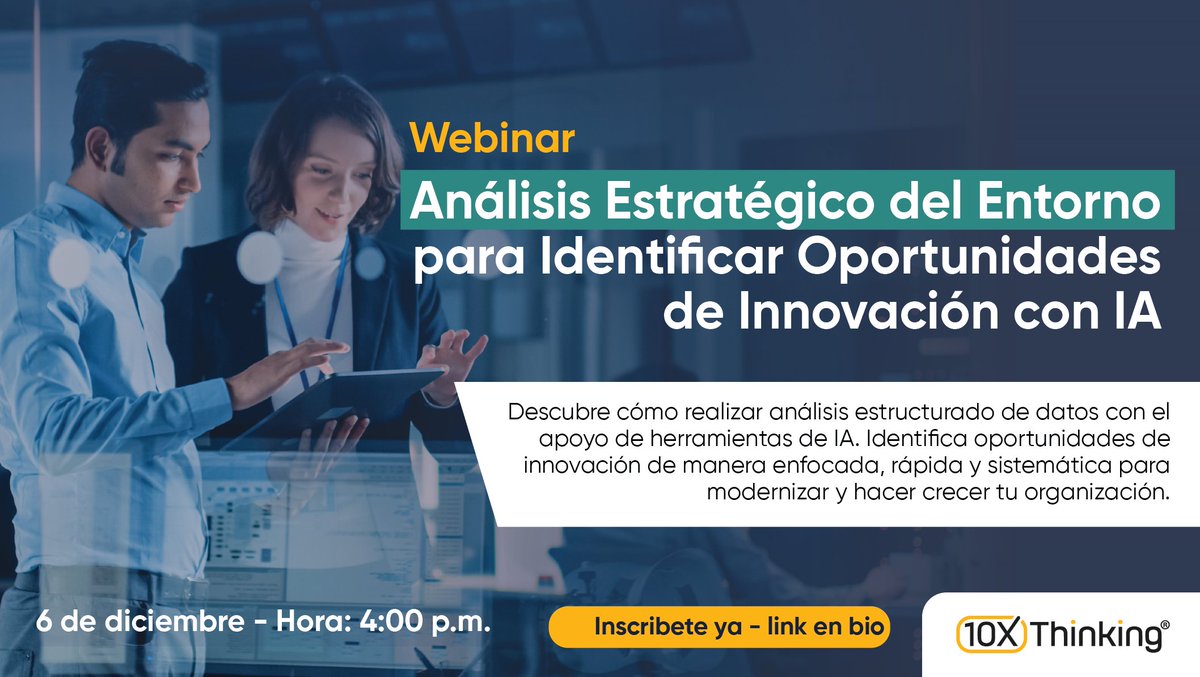 Webinar

Análisis Estratégico del Entorno para Identificar Oportunidades de Innovación con IA

Descubre cómo realizar análisis estructurado de datos con el apoyo de herramientas de IA. Identifica oportunidades de innovación de manera enfocada, rápida y sistemática para modernizar y hacer crecer tu organización.

6 de diciembre - Hora: 4:00 p.m.

Inscribete ya - link en bio

10X Thinking®